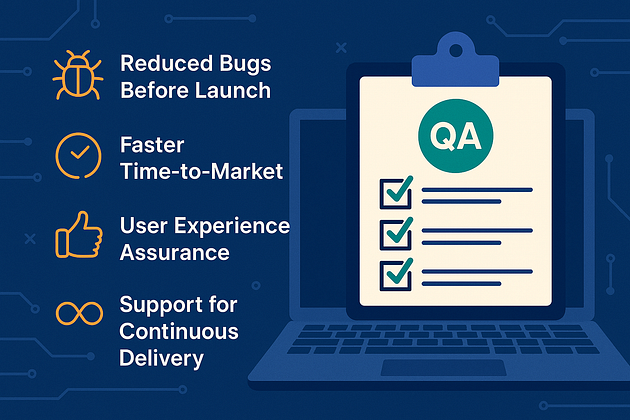 Reduced Bugs Before Launch

Faster Time-to-Market

User Experience Assurance

Support for Continuous Delivery

QA